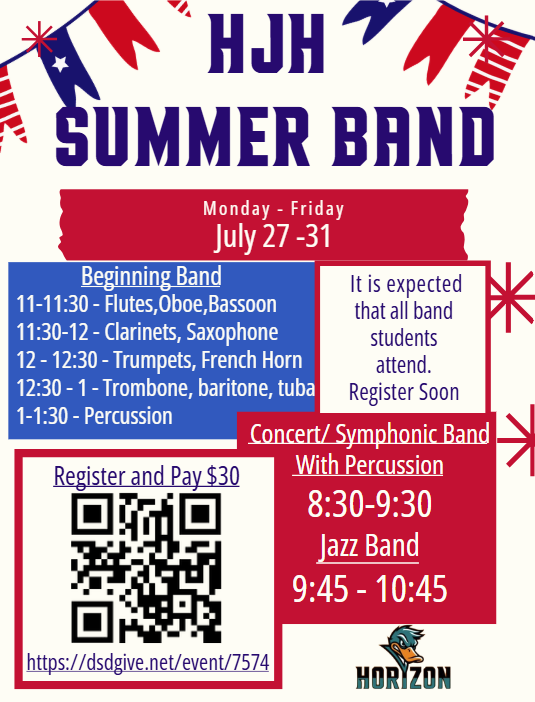 HJH SUMMER BAND

Monday - Friday
July 27 -31

Beginning Band
11-11:30 - Flutes,Oboe,Bassoon
11:30-12 - Clarinets, Saxophone
12 - 12:30 - Trumpets, French Horn
12:30 - 1 - Trombone, baritone, tuba
1-1:30 - Percussion

It is expected that all band students attend.
Register Soon

Concert/ Symphonic Band
With Percussion
8:30-9:30
Jazz Band
9:45 - 10:45

Register and Pay $30

https://dsdgive.net/event/7574

HORIZON